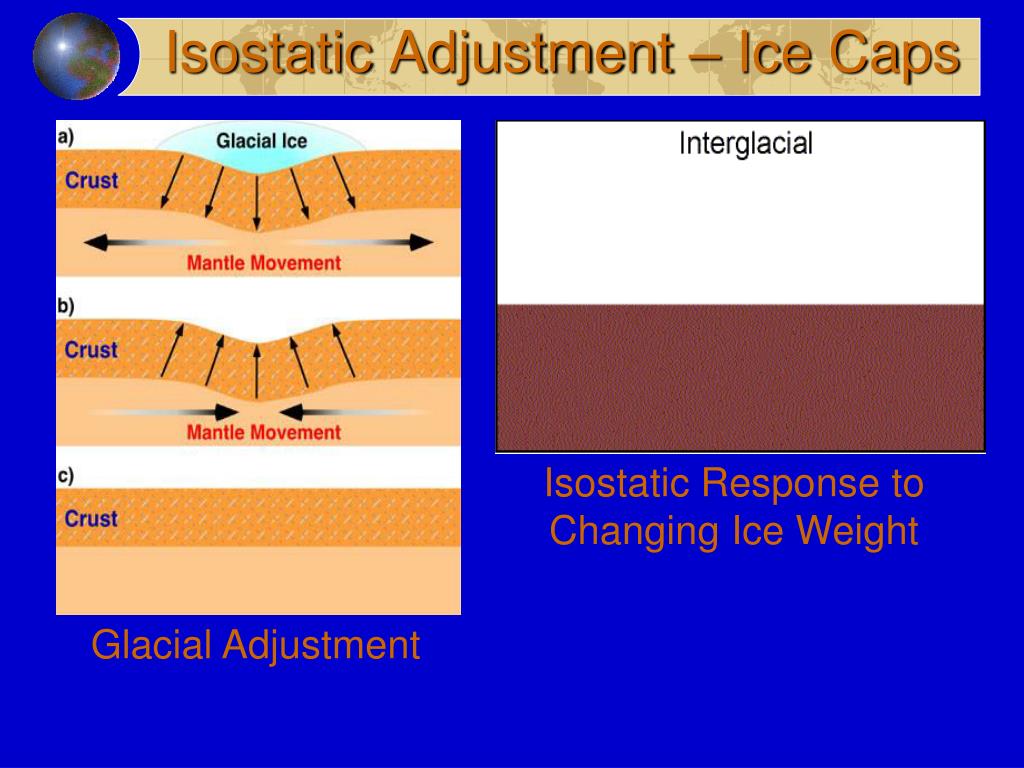 Isostatic Adjustment – Ice Caps

a)
Glacial Ice
Crust
Mantle Movement

b)
Crust
Mantle Movement

c)
Crust

Glacial Adjustment

Interglacial

Isostatic Response to Changing Ice Weight